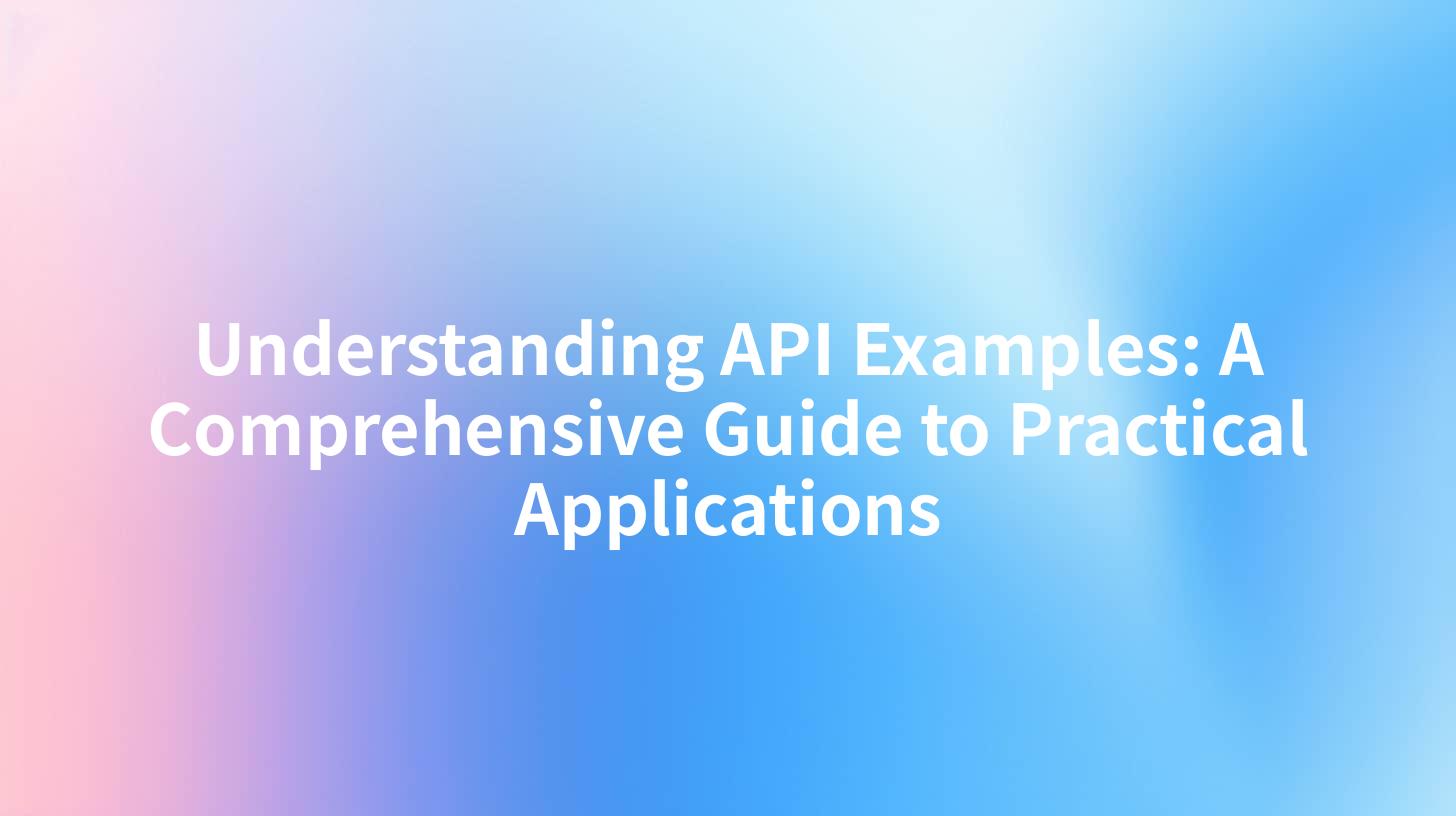 Understanding API Examples: A Comprehensive Guide to Practical Applications